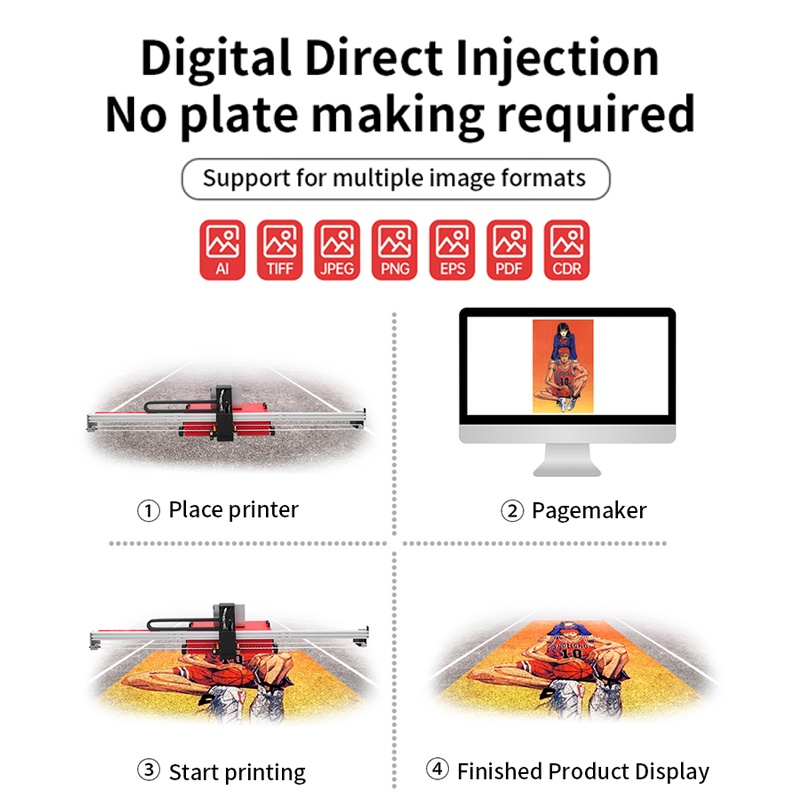 Digital Direct Injection
No plate making required

Support for multiple image formats

AI TIFF JPEG PNG EPS PDF CDR

① Place printer

② Pagemaker

③ Start printing

④ Finished Product Display